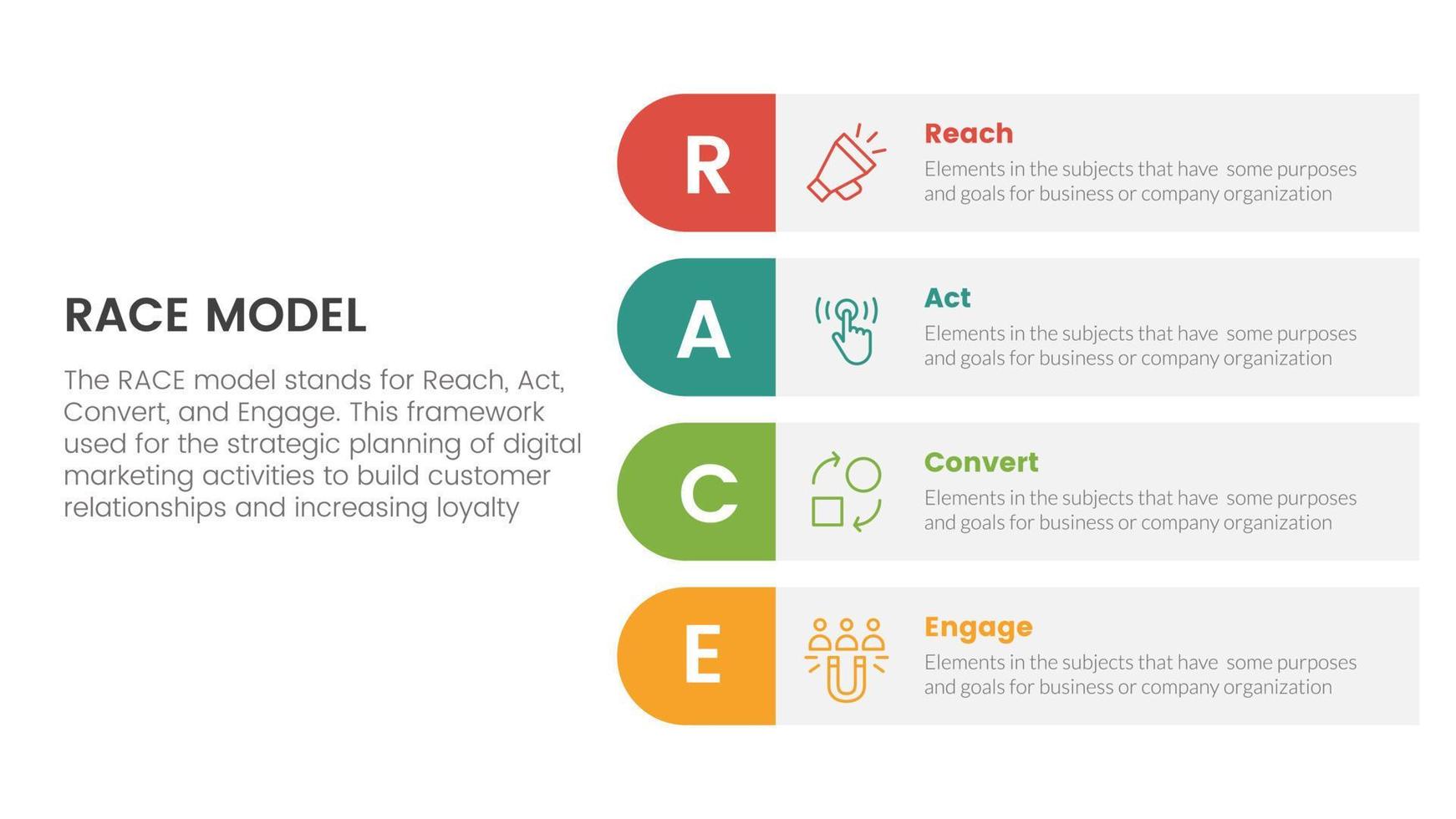 RACE MODEL

The RACE model stands for Reach, Act, Convert, and Engage. This framework used for the strategic planning of digital marketing activities to build customer relationships and increasing loyalty

R

Reach
Elements in the subjects that have some purposes and goals for business or company organization

A

Act
Elements in the subjects that have some purposes and goals for business or company organization

C

Convert
Elements in the subjects that have some purposes and goals for business or company organization

E

Engage
Elements in the subjects that have some purposes and goals for business or company organization